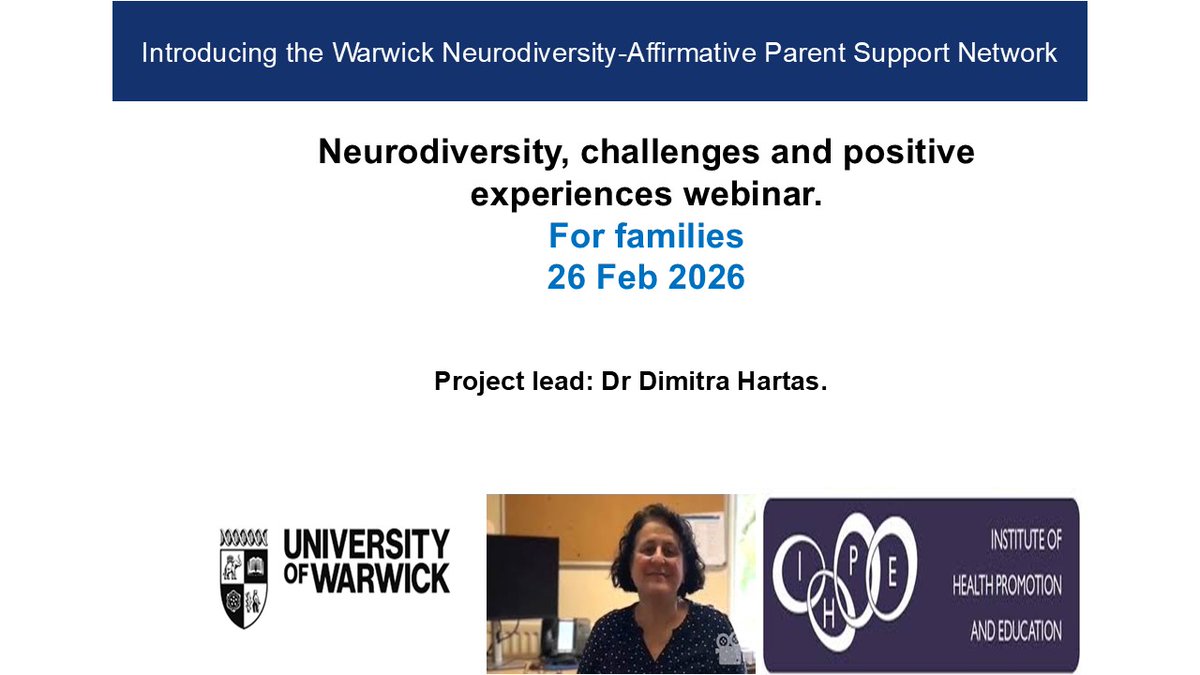 Introducing the Warwick Neurodiversity-Affirmative Parent Support Network

Neurodiversity, challenges and positive experiences webinar.
For families
26 Feb 2026

Project lead: Dr Dimitra Hartas.

UNIVERSITY OF WARWICK

I H P E
INSTITUTE OF HEALTH PROMOTION AND EDUCATION